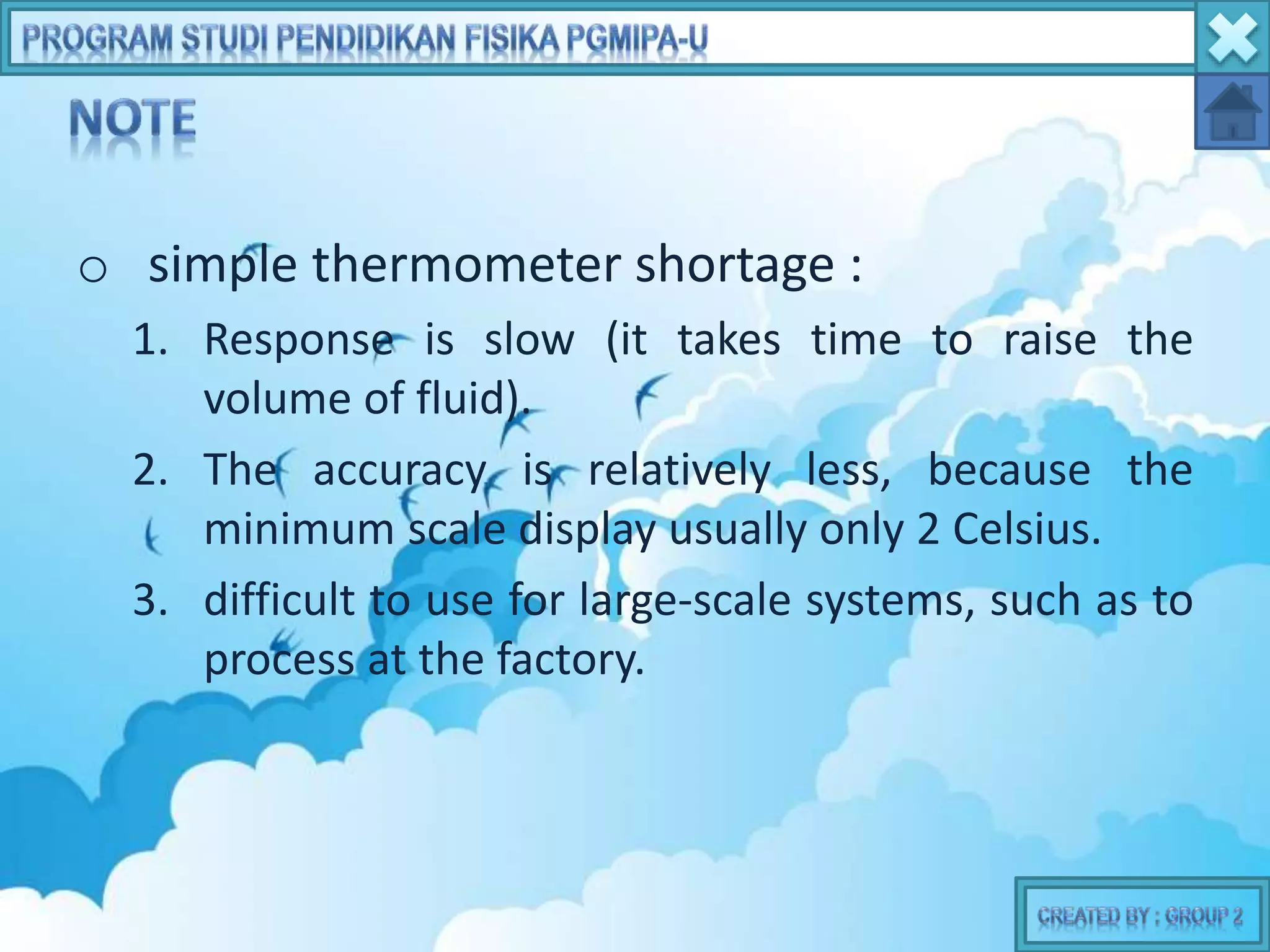 PROGRAM STUDI PENDIDIKAN FISIKA PGMIPA-U

NOTE

o simple thermometer shortage :

1. Response is slow (it takes time to raise the volume of fluid).
2. The accuracy is relatively less, because the minimum scale display usually only 2 Celsius.
3. difficult to use for large-scale systems, such as to process at the factory.

CREATED BY : GROUP 2